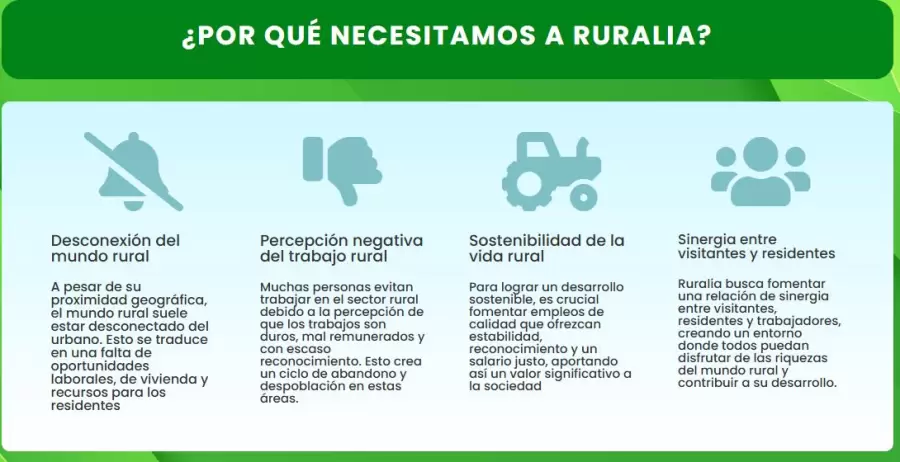 ¿POR QUÉ NECESITAMOS A RURALIA?

Desconexión del mundo rural

A pesar de su proximidad geográfica, el mundo rural suele estar desconectado del urbano. Esto se traduce en una falta de oportunidades laborales, de vivienda y recursos para los residentes

Percepción negativa del trabajo rural

Muchas personas evitan trabajar en el sector rural debido a la percepción de que los trabajos son duros, mal remunerados y con escaso reconocimiento. Esto crea un ciclo de abandono y despoblación en estas áreas.

Sostenibilidad de la vida rural

Para lograr un desarrollo sostenible, es crucial fomentar empleos de calidad que ofrezcan estabilidad, reconocimiento y un salario justo, aportando así un valor significativo a la sociedad

Sinergia entre visitantes y residentes

Ruralia busca fomentar una relación de sinergia entre visitantes, residentes y trabajadores, creando un entorno donde todos puedan disfrutar de las riquezas del mundo rural y contribuir a su desarrollo.